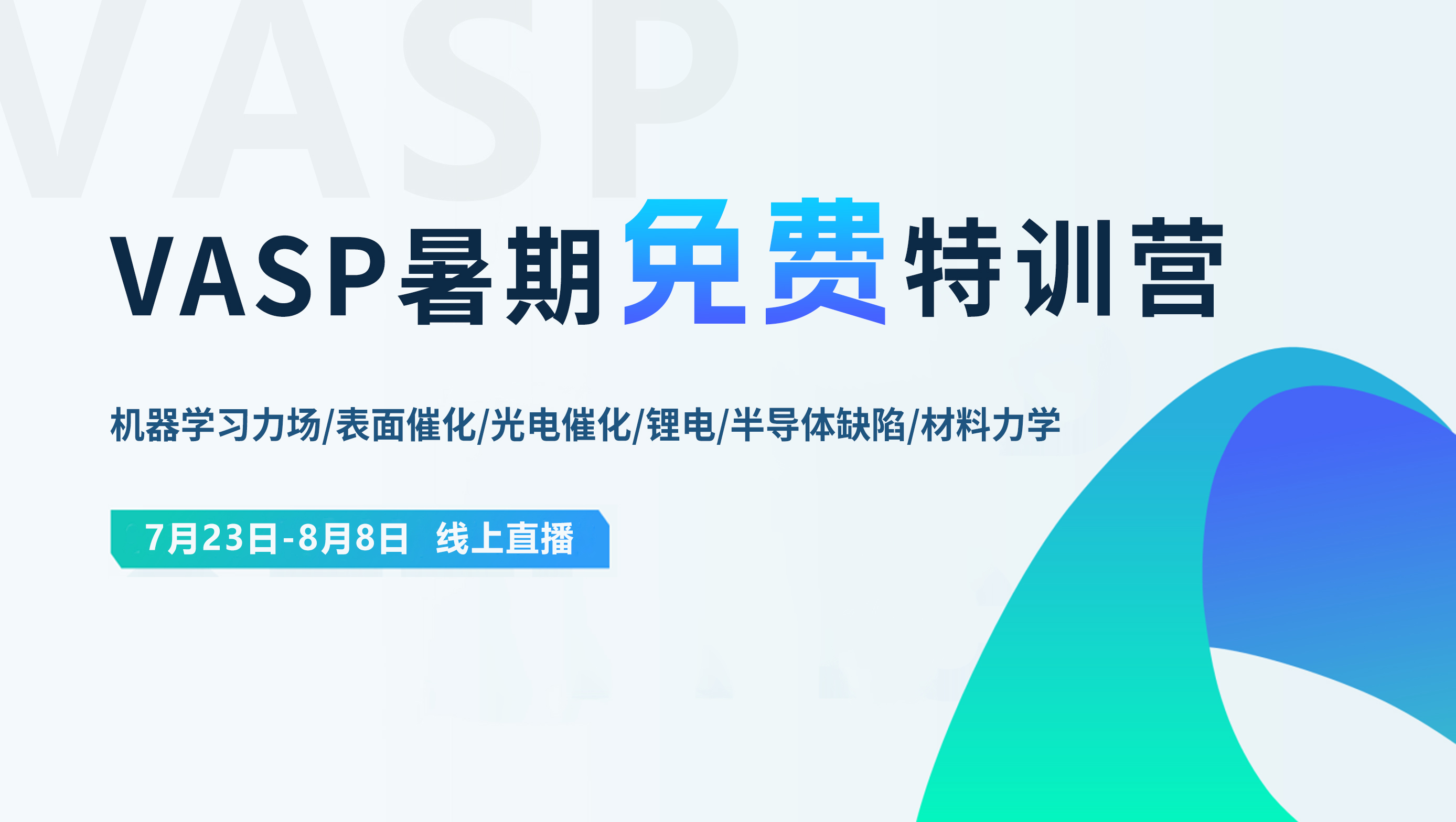 VASP

VASP暑期免费特训营

机器学习力场/表面催化/光电催化/锂电/半导体缺陷/材料力学

7月23日-8月8日 线上直播